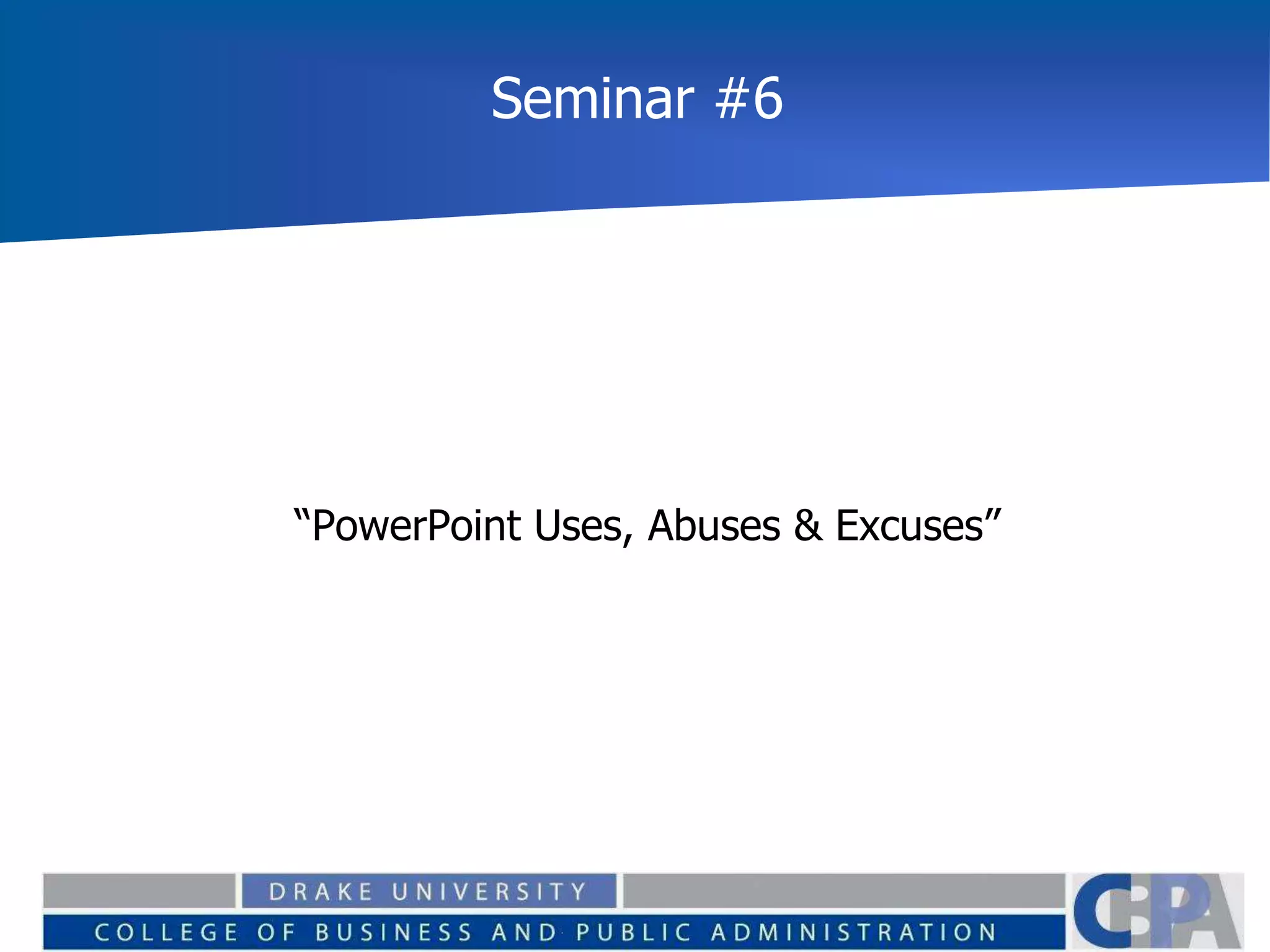 Seminar #6

“PowerPoint Uses, Abuses & Excuses”

DRAKE UNIVERSITY

COLLEGE OF BUSINESS AND PUBLIC ADMINISTRATION

CBPA